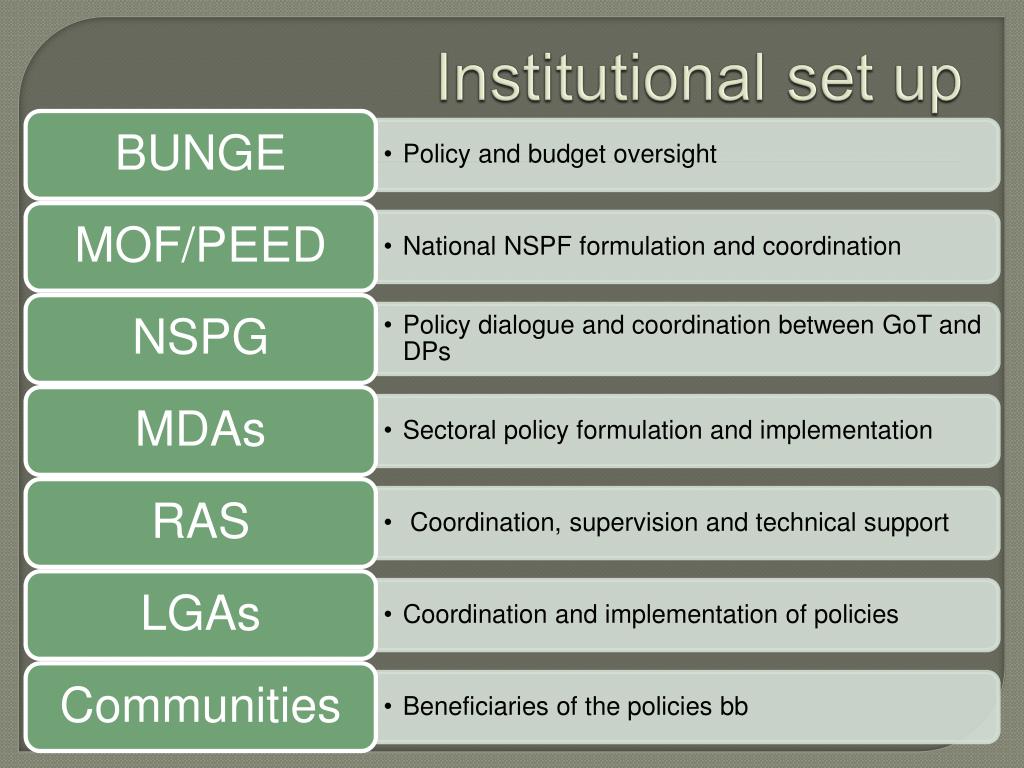 Institutional set up

BUNGE

• Policy and budget oversight

MOF/PEED

• National NSPF formulation and coordination

NSPG

• Policy dialogue and coordination between GoT and DPs

MDAs

• Sectoral policy formulation and implementation

RAS

• Coordination, supervision and technical support

LGAs

• Coordination and implementation of policies

Communities

• Beneficiaries of the policies bb